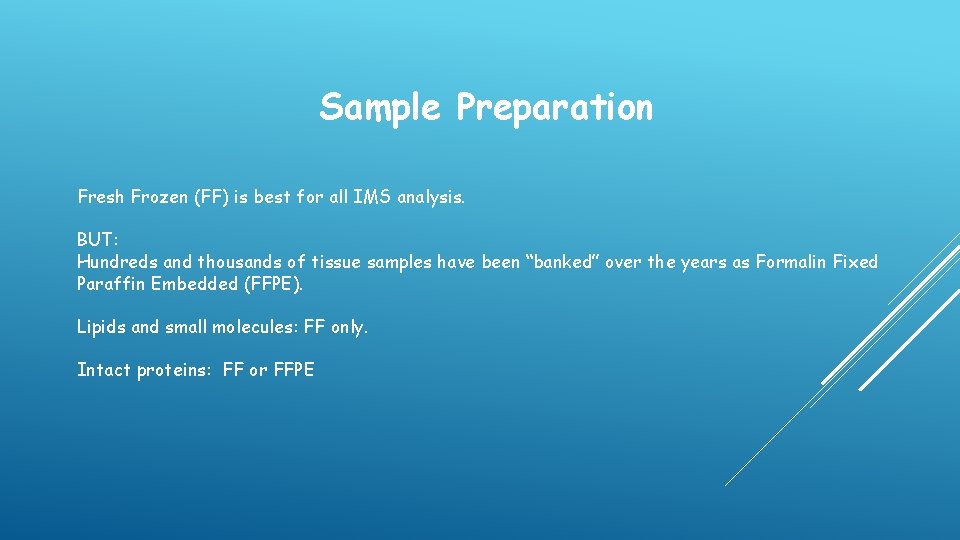 Sample Preparation

Fresh Frozen (FF) is best for all IMS analysis.

BUT:
Hundreds and thousands of tissue samples have been “banked” over the years as Formalin Fixed Paraffin Embedded (FFPE).

Lipids and small molecules: FF only.

Intact proteins: FF or FFPE